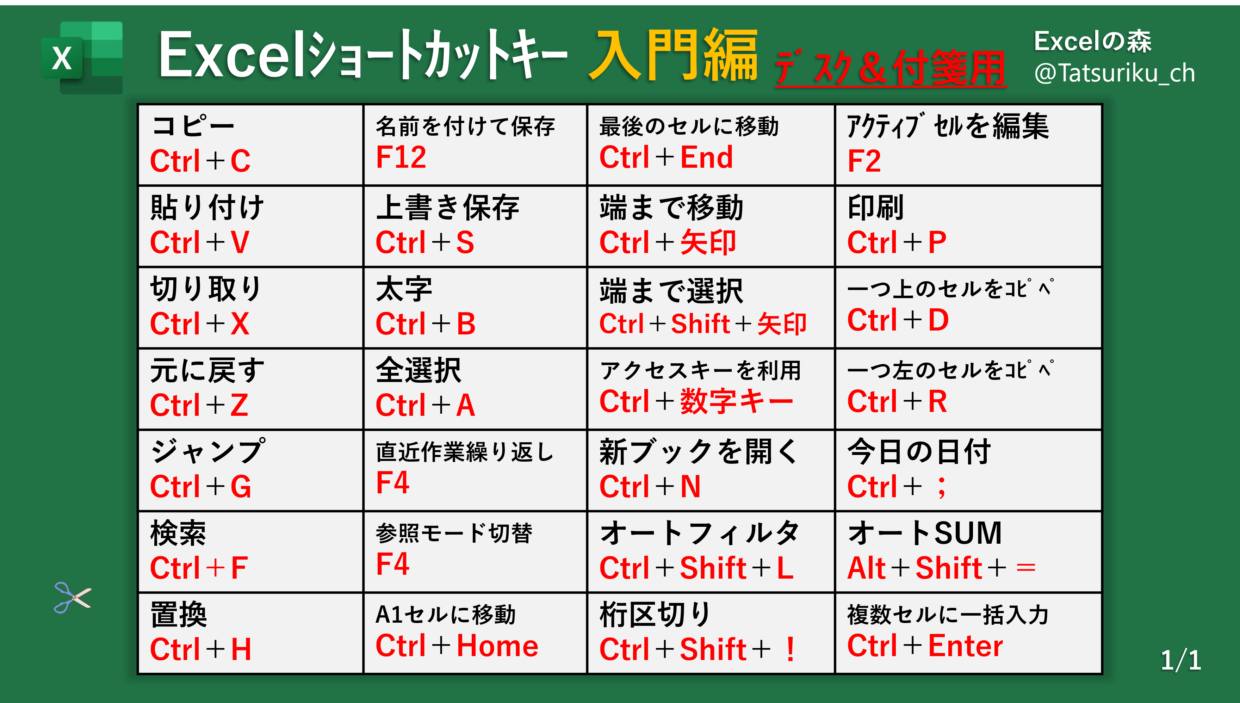 X

Excelショートカットキー 入門編 デスク＆付箋用

Excelの森
@Tatsuriku_ch

| コピー Ctrl＋C | 名前を付けて保存 F12 | 最後のセルに移動 Ctrl＋End | アクティブセルを編集 F2 |
|---|---|---|---|
| 貼り付け Ctrl＋V | 上書き保存 Ctrl＋S | 端まで移動 Ctrl＋矢印 | 印刷 Ctrl＋P |
| 切り取り Ctrl＋X | 太字 Ctrl＋B | 端まで選択 Ctrl＋Shift＋矢印 | 一つ上のセルをコピペ Ctrl＋D |
| 元に戻す Ctrl＋Z | 全選択 Ctrl＋A | アクセスキーを利用 Ctrl＋数字キー | 一つ左のセルをコピペ Ctrl＋R |
| ジャンプ Ctrl＋G | 直近作業繰り返し F4 | 新ブックを開く Ctrl＋N | 今日の日付 Ctrl＋； |
| 検索 Ctrl＋F | 参照モード切替 F4 | オートフィルタ Ctrl＋Shift＋L | オートSUM Alt＋Shift＋＝ |
| 置換 Ctrl＋H | A1セルに移動 Ctrl＋Home | 桁区切り Ctrl＋Shift＋！ | 複数セルに一括入力 Ctrl＋Enter |

1/1